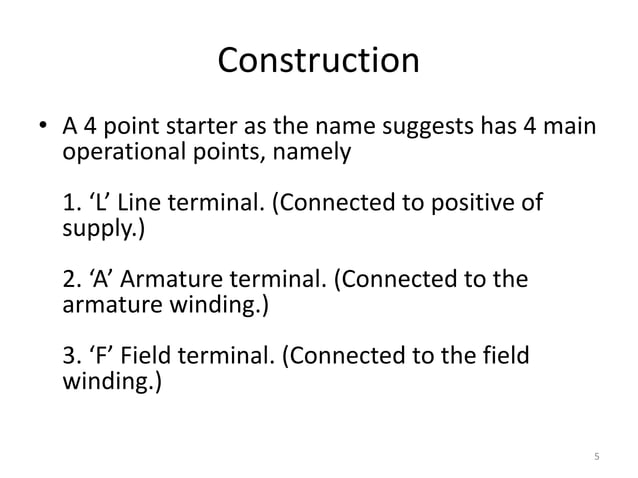 Construction

• A 4 point starter as the name suggests has 4 main operational points, namely

1. ‘L’ Line terminal. (Connected to positive of supply.)

2. ‘A’ Armature terminal. (Connected to the armature winding.)

3. ‘F’ Field terminal. (Connected to the field winding.)

5